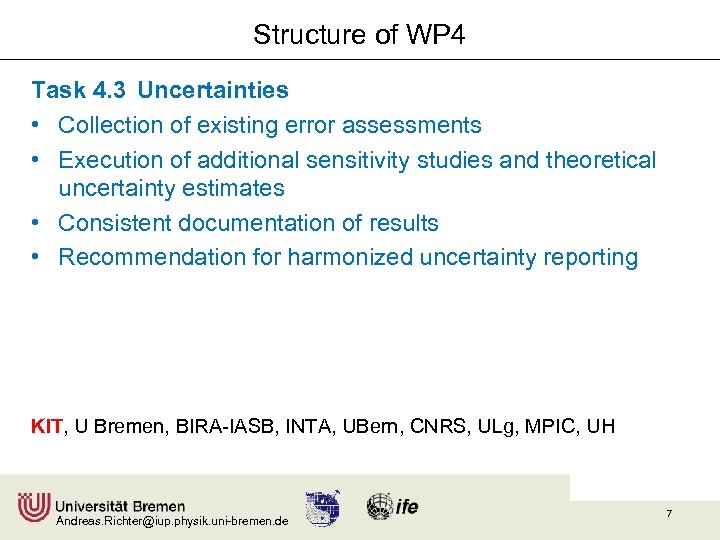 Structure of WP4

Task 4.3 Uncertainties

• Collection of existing error assessments
• Execution of additional sensitivity studies and theoretical uncertainty estimates
• Consistent documentation of results
• Recommendation for harmonized uncertainty reporting

KIT, U Bremen, BIRA-IASB, INTA, UBern, CNRS, ULg, MPIC, UH

Universität Bremen
Andreas.Richter@iup.physik.uni-bremen.de

ife

7